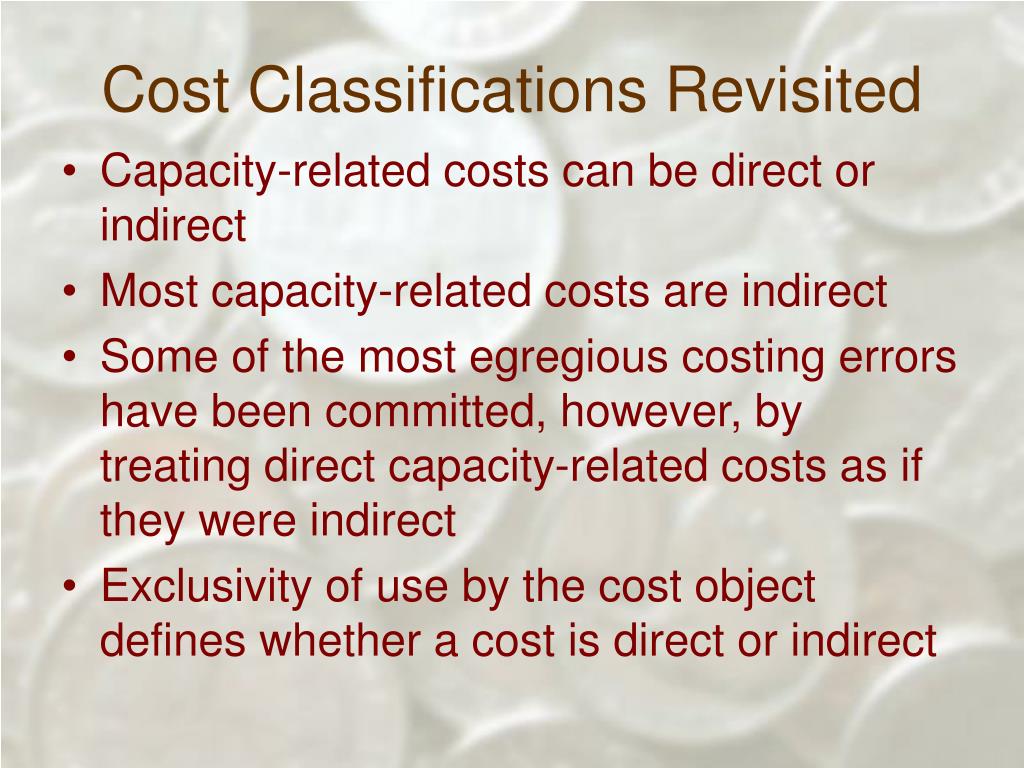 Cost Classifications Revisited

• Capacity-related costs can be direct or indirect
• Most capacity-related costs are indirect
• Some of the most egregious costing errors have been committed, however, by treating direct capacity-related costs as if they were indirect
• Exclusivity of use by the cost object defines whether a cost is direct or indirect